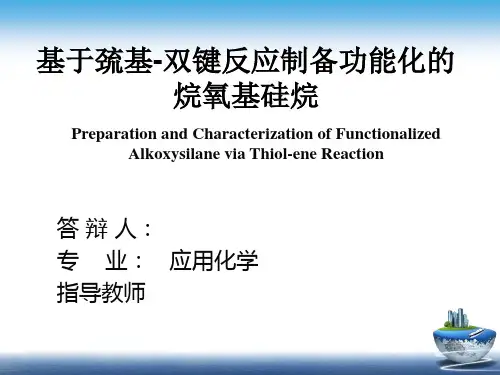 基于巯基-双键反应制备功能化的烷氧基硅烷

Preparation and Characterization of Functionalized Alkoxysilane via Thiol-ene Reaction

答 辩 人：

专　业：　应用化学

指导教师